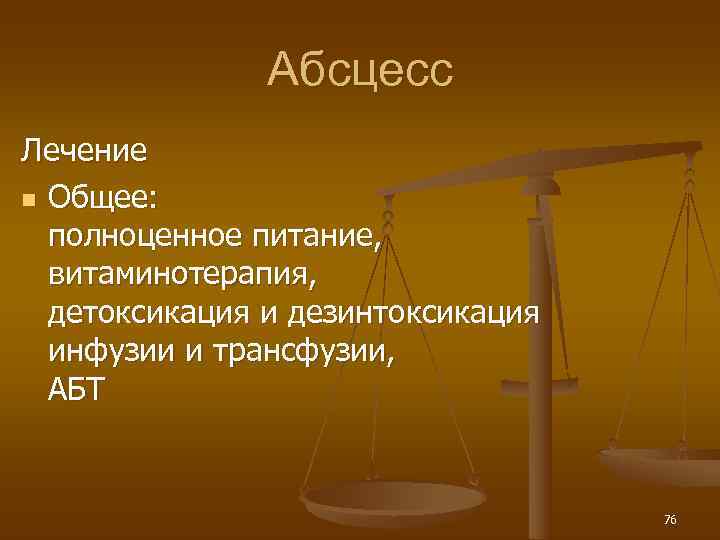 Абсцесс

Лечение

Общее:
полноценное питание,
витаминотерапия,
детоксикация и дезинтоксикация
инфузии и трансфузии,
АБТ

76